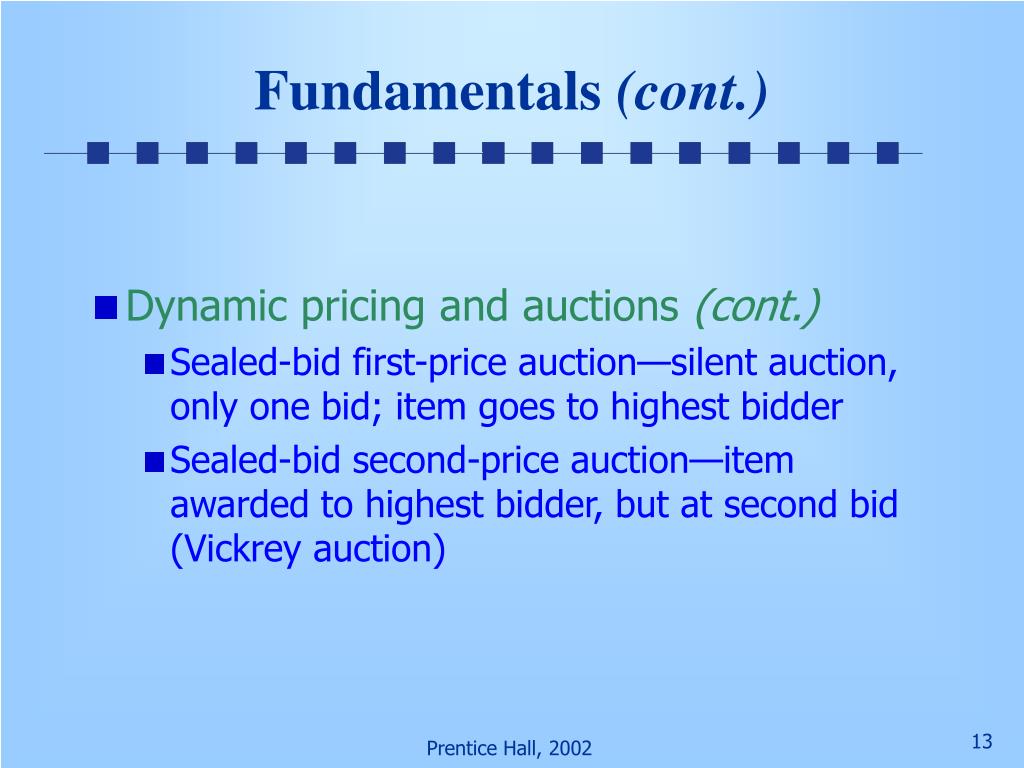 Fundamentals (cont.)

Dynamic pricing and auctions (cont.)

Sealed-bid first-price auction—silent auction, only one bid; item goes to highest bidder

Sealed-bid second-price auction—item awarded to highest bidder, but at second bid (Vickrey auction)

Prentice Hall, 2002

13